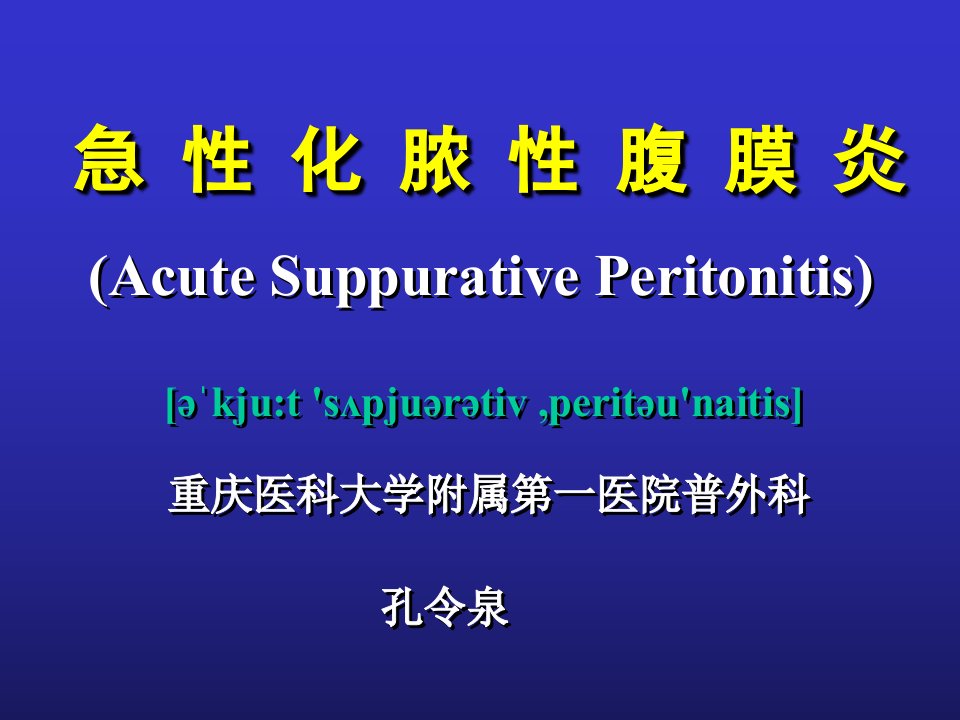 急 性 化 脓 性 腹 膜 炎

(Acute Suppurative Peritonitis)

[əˈkju:t 'sʌpjuərətiv ,peritəu'naitis]

重庆医科大学附属第一医院普外科

孔令泉